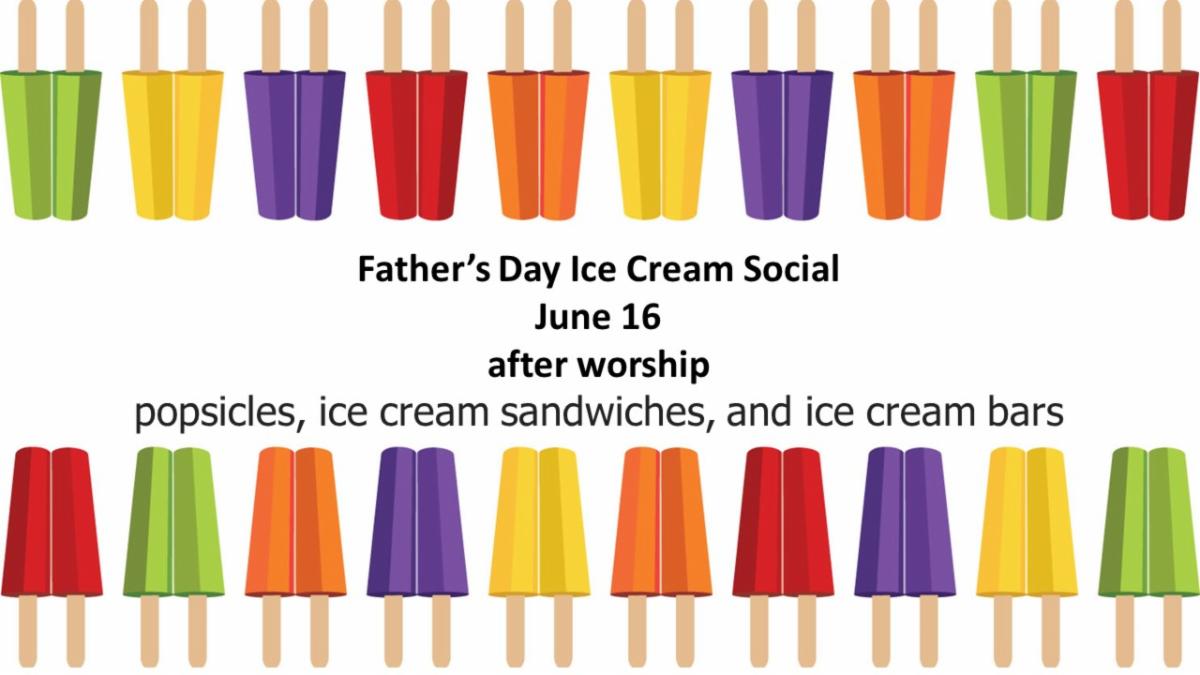 Father's Day Ice Cream Social
June 16
after worship
popsicles, ice cream sandwiches, and ice cream bars